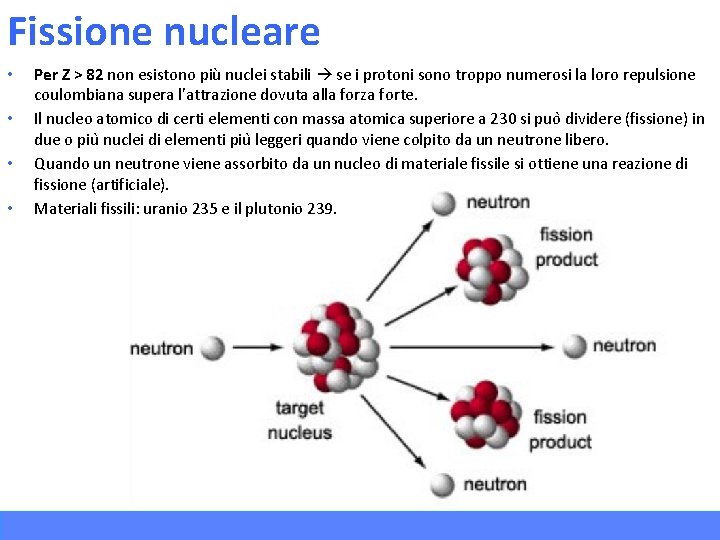 Fissione nucleare

• Per Z > 82 non esistono più nuclei stabili → se i protoni sono troppo numerosi la loro repulsione coulombiana supera l'attrazione dovuta alla forza forte.
• Il nucleo atomico di certi elementi con massa atomica superiore a 230 si può dividere (fissione) in due o più nuclei di elementi più leggeri quando viene colpito da un neutrone libero.
• Quando un neutrone viene assorbito da un nucleo di materiale fissile si ottiene una reazione di fissione (artificiale).
• Materiali fissili: uranio 235 e il plutonio 239.

neutron
fission product
neutron
target nucleus
neutron
fission product
neutron